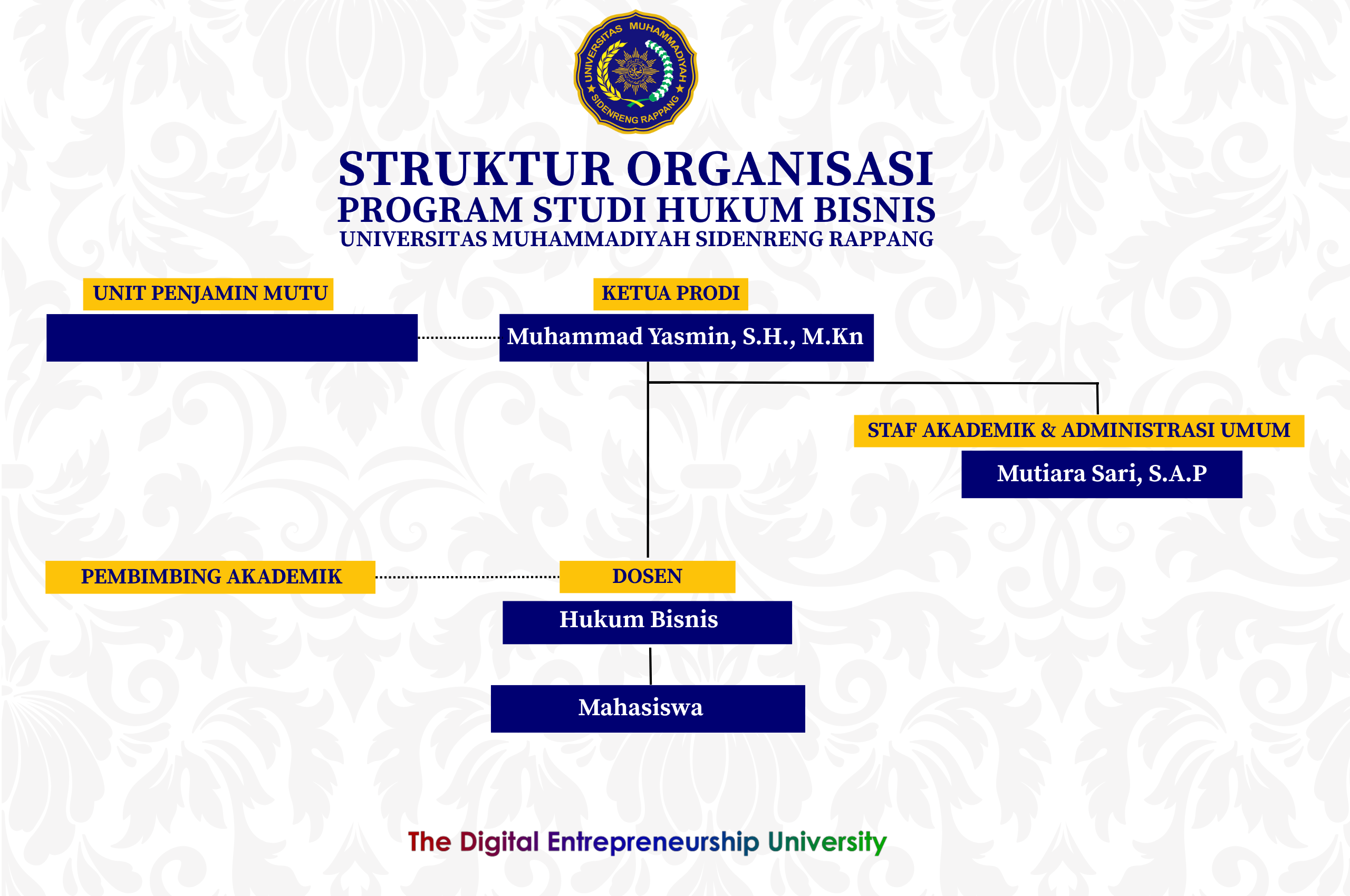 UNIVERSITAS MUHAMMADIYAH SIDENRENG RAPPANG

STRUKTUR ORGANISASI
PROGRAM STUDI HUKUM BISNIS
UNIVERSITAS MUHAMMADIYAH SIDENRENG RAPPANG

UNIT PENJAMIN MUTU

KETUA PRODI
Muhammad Yasmin, S.H., M.Kn

STAF AKADEMIK & ADMINISTRASI UMUM
Mutiara Sari, S.A.P

PEMBIMBING AKADEMIK

DOSEN
Hukum Bisnis

Mahasiswa

The Digital Entrepreneurship University